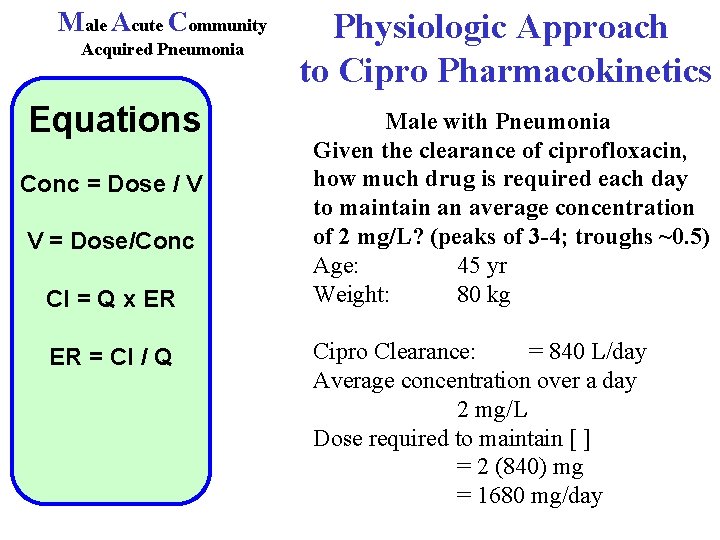 Male Acute Community
Acquired Pneumonia

Equations

Conc = Dose / V

V = Dose/Conc

Cl = Q x ER

ER = Cl / Q

Physiologic Approach to Cipro Pharmacokinetics

Male with Pneumonia

Given the clearance of ciprofloxacin, how much drug is required each day to maintain an average concentration of 2 mg/L? (peaks of 3-4; troughs ~0.5)

Age: 45 yr
Weight: 80 kg

Cipro Clearance: = 840 L/day
Average concentration over a day
2 mg/L
Dose required to maintain [ ]
= 2 (840) mg
= 1680 mg/day